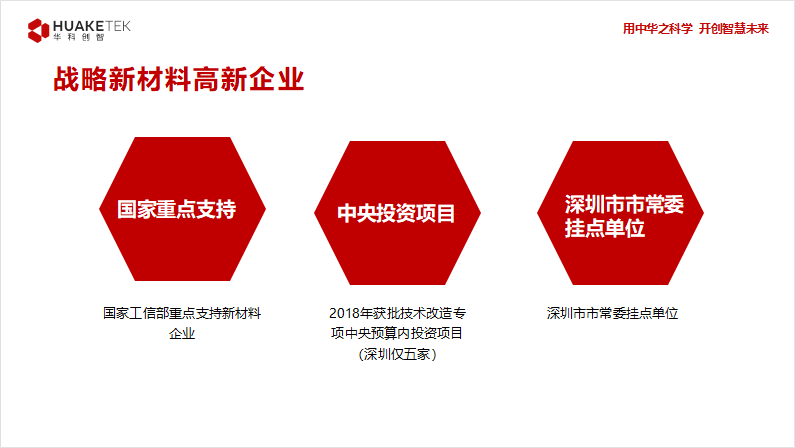 HUAKETEK
华科创智

用中华之科学 开创智慧未来

战略新材料高新企业

国家重点支持

中央投资项目

深圳市市常委挂点单位

国家工信部重点支持新材料企业

2018年获批技术改造专项中央预算内投资项目（深圳仅五家）

深圳市市常委挂点单位